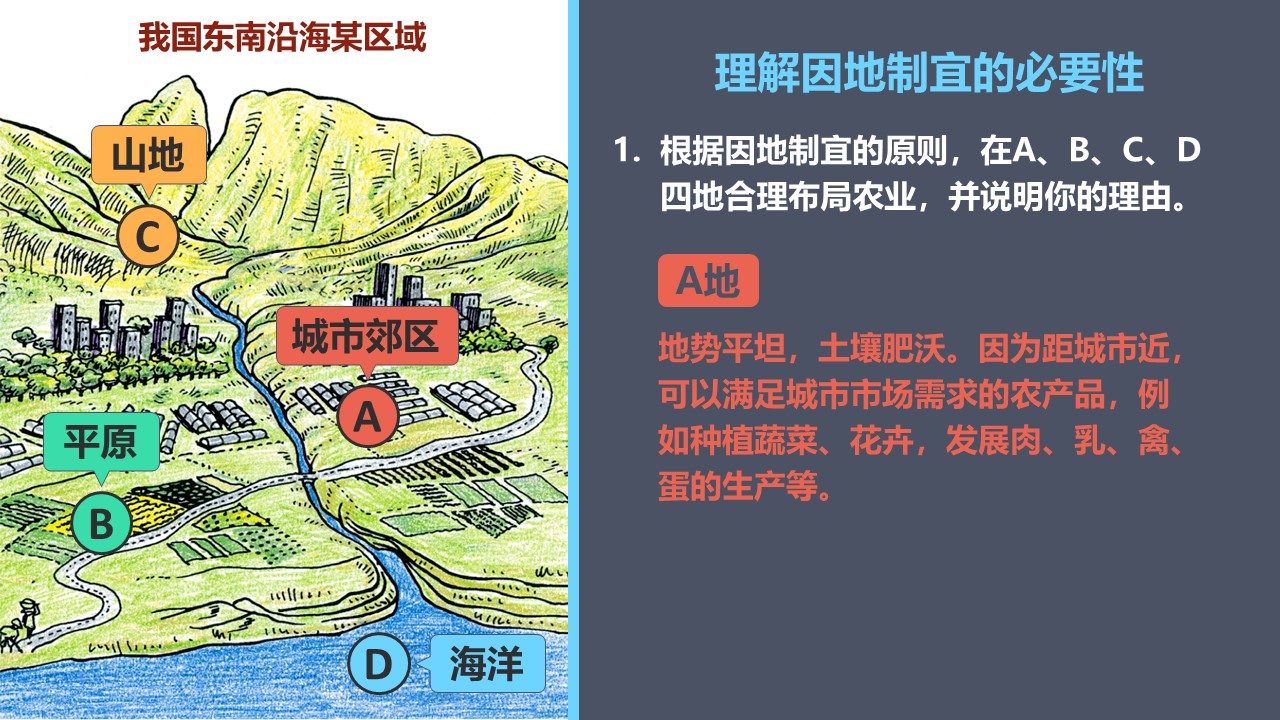 我国东南沿海某区域

山地

C

城市郊区

A

平原

B

D

海洋

理解因地制宜的必要性

1. 根据因地制宜的原则，在A、B、C、D四地合理布局农业，并说明你的理由。

A地

地势平坦，土壤肥沃。因为距城市近，可以满足城市市场需求的农产品，例如种植蔬菜、花卉，发展肉、乳、禽、蛋的生产等。